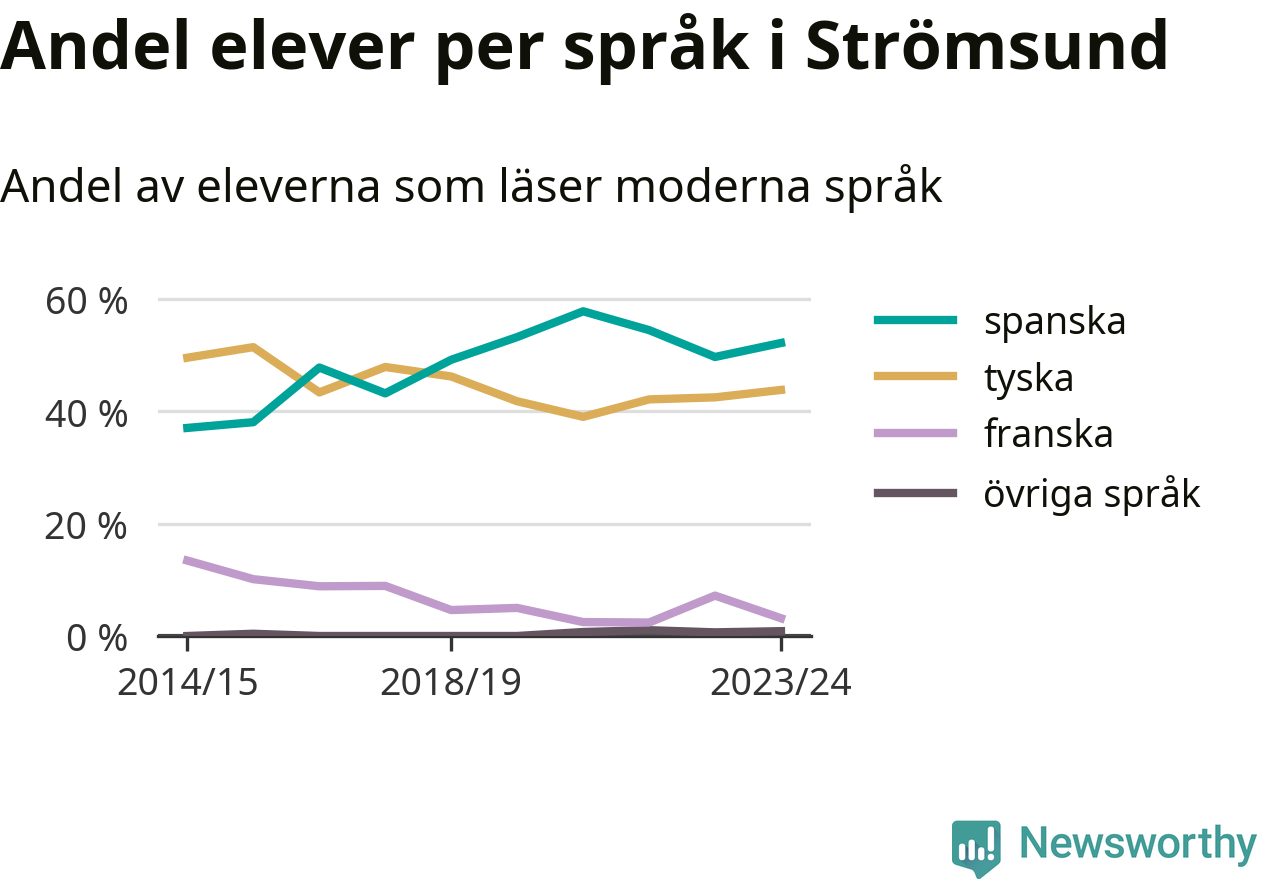 Andel elever per språk i Strömsund

Andel av eleverna som läser moderna språk

60 %
40 %
20 %
0 %

2014/15
2018/19
2023/24

spanska
tyska
franska
övriga språk

Newsworthy